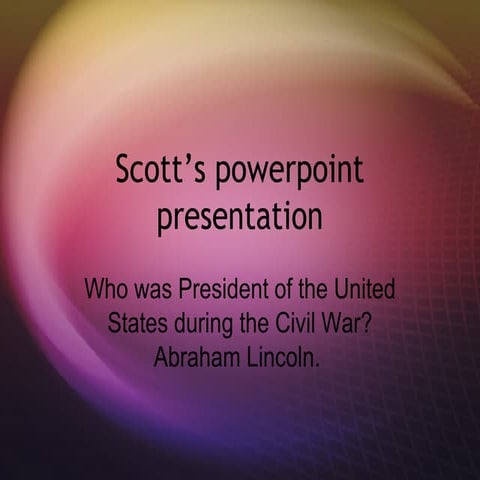 Scott’s powerpoint presentation

Who was President of the United States during the Civil War? Abraham Lincoln.